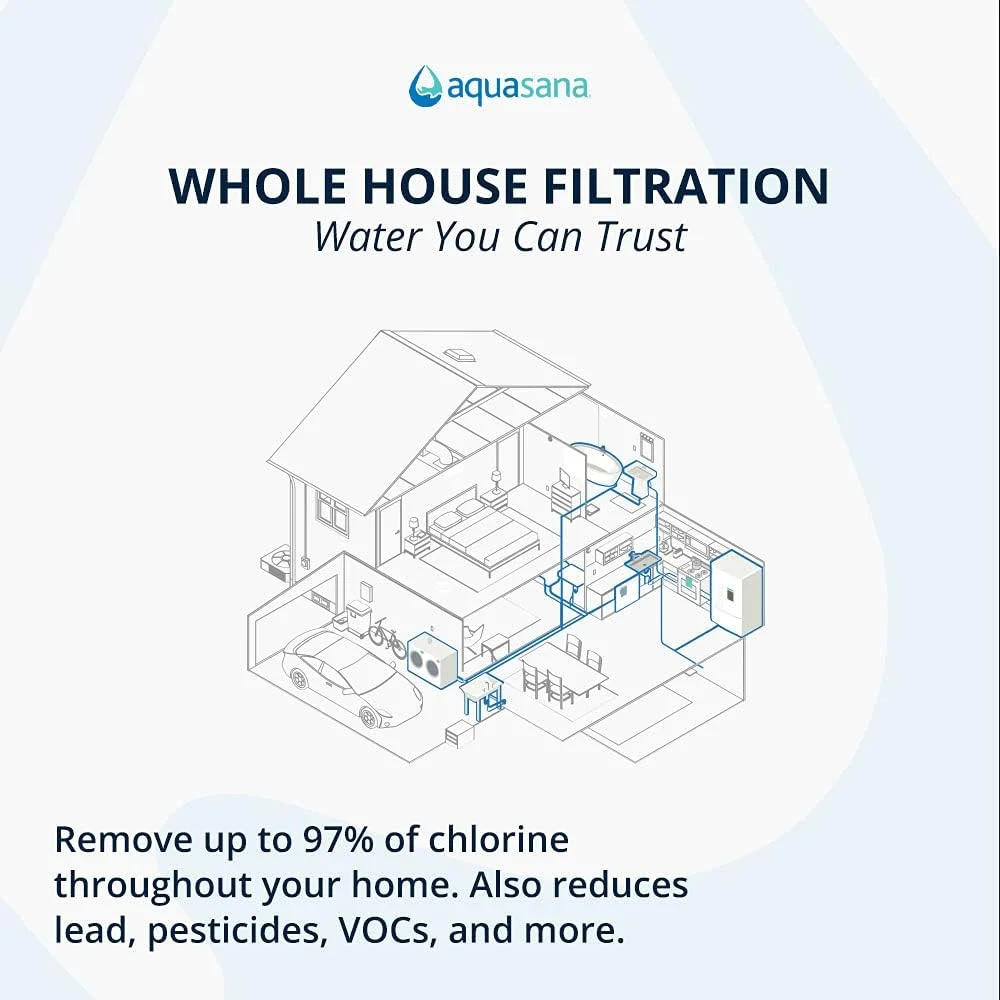 aquasana

WHOLE HOUSE FILTRATION
Water You Can Trust

Remove up to 97% of chlorine throughout your home. Also reduces lead, pesticides, VOCs, and more.